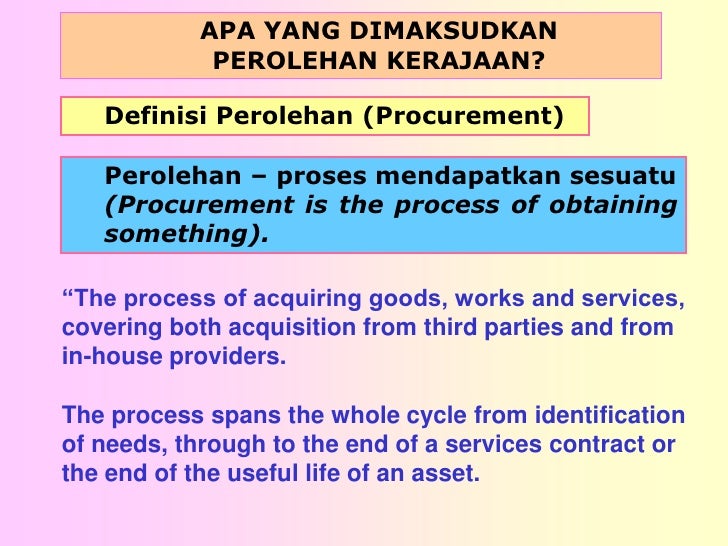 APA YANG DIMAKSUDKAN PEROLEHAN KERAJAAN?

Definisi Perolehan (Procurement)

Perolehan – proses mendapatkan sesuatu (Procurement is the process of obtaining something).

“The process of acquiring goods, works and services, covering both acquisition from third parties and from in-house providers.

The process spans the whole cycle from identification of needs, through to the end of a services contract or the end of the useful life of an asset.